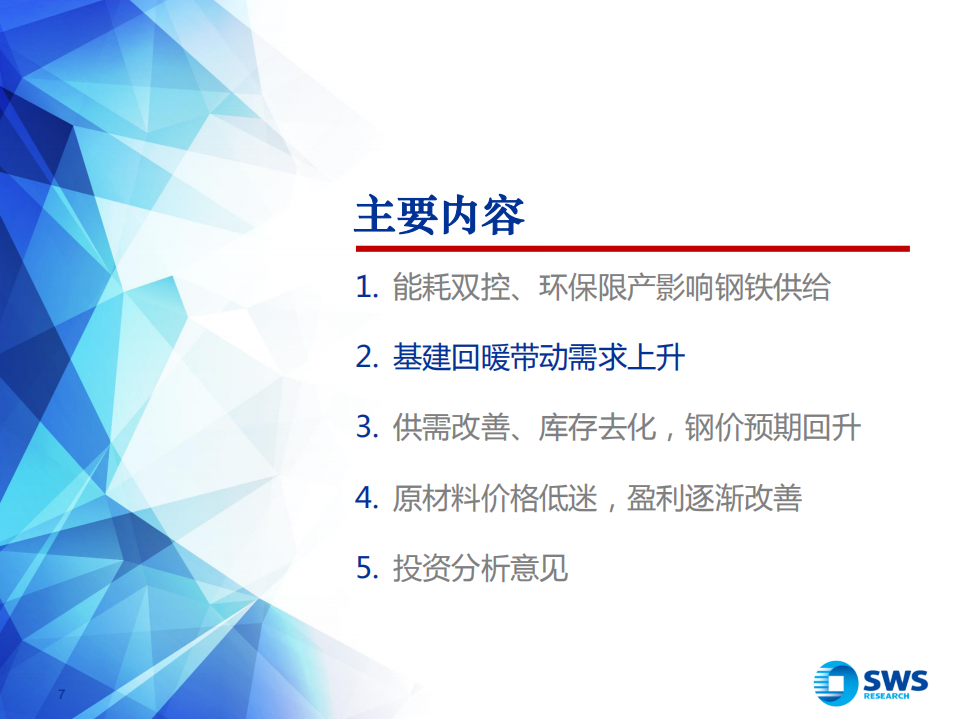 主要内容

1. 能耗双控、环保限产影响钢铁供给

2. 基建回暖带动需求上升

3. 供需改善、库存去化，钢价预期回升

4. 原材料价格低迷，盈利逐渐改善

5. 投资分析意见

7

SWS RESEARCH